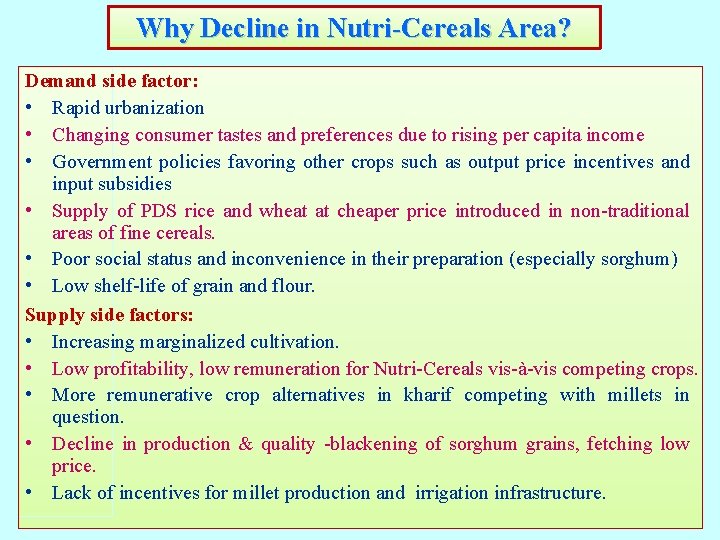 Why Decline in Nutri-Cereals Area?

Demand side factor:
• Rapid urbanization
• Changing consumer tastes and preferences due to rising per capita income
• Government policies favoring other crops such as output price incentives and input subsidies
• Supply of PDS rice and wheat at cheaper price introduced in non-traditional areas of fine cereals.
• Poor social status and inconvenience in their preparation (especially sorghum)
• Low shelf-life of grain and flour.

Supply side factors:
• Increasing marginalized cultivation.
• Low profitability, low remuneration for Nutri-Cereals vis-à-vis competing crops.
• More remunerative crop alternatives in kharif competing with millets in question.
• Decline in production & quality -blackening of sorghum grains, fetching low price.
• Lack of incentives for millet production and irrigation infrastructure.